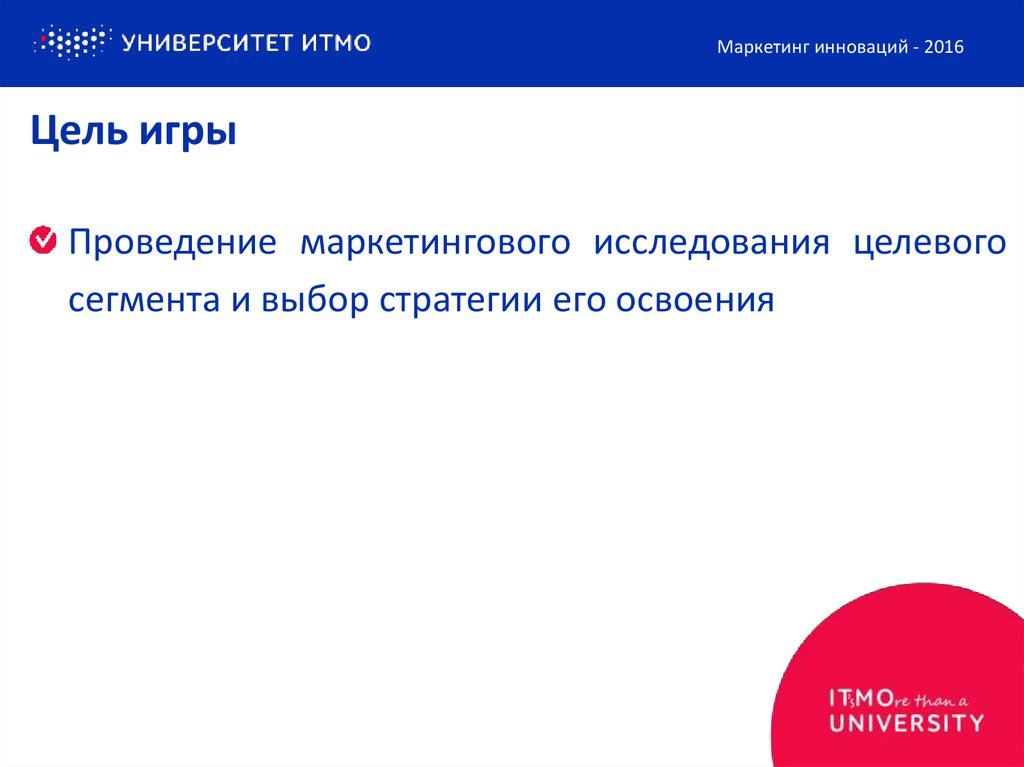 УНИВЕРСИТЕТ ИТМО

Маркетинг инноваций - 2016

Цель игры

Проведение маркетингового исследования целевого сегмента и выбор стратегии его освоения

IT'sMOre than a UNIVERSITY